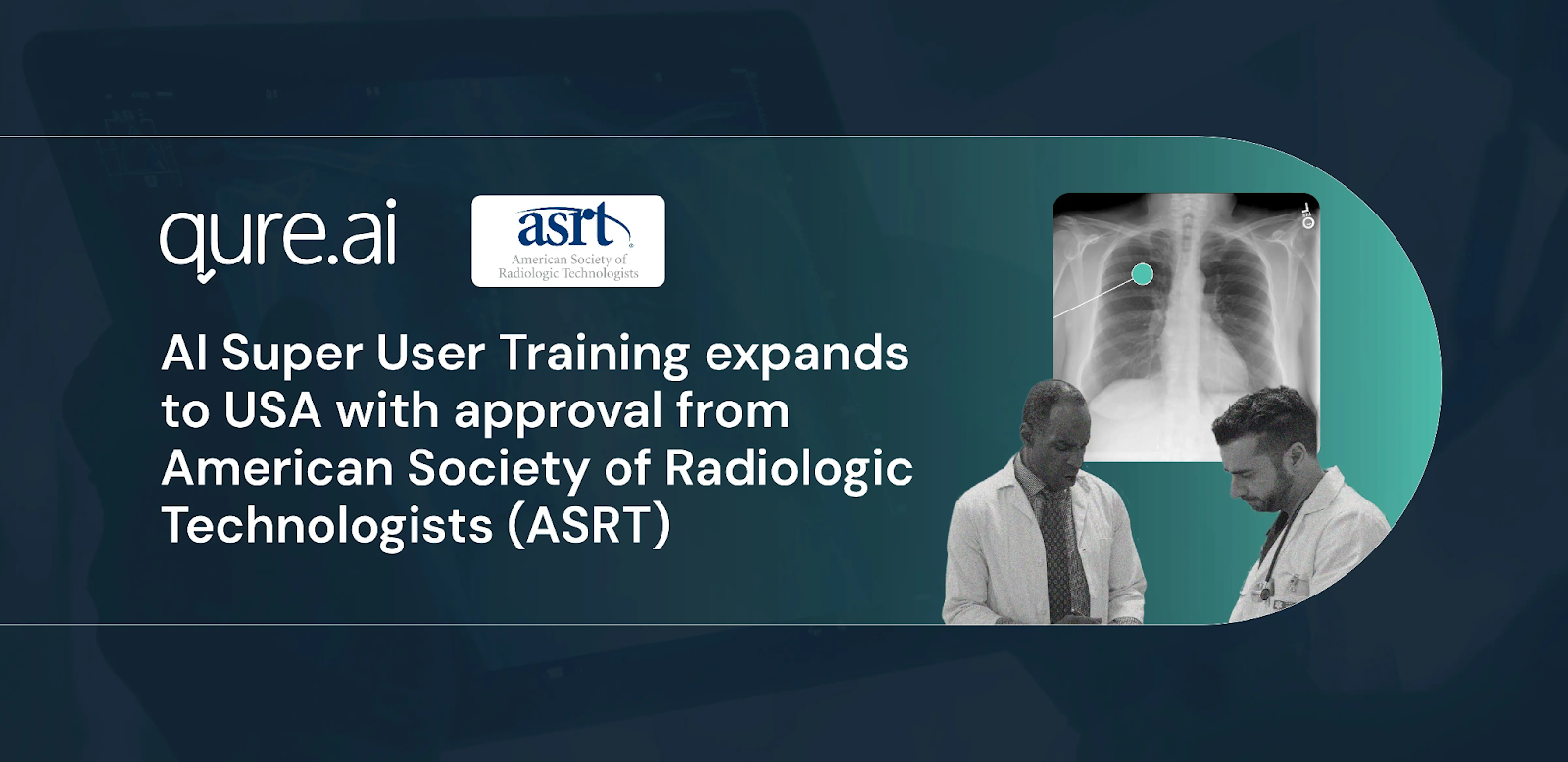 qure.ai

asrt
American Society of Radiologic Technologists

AI Super User Training expands to USA with approval from American Society of Radiologic Technologists (ASRT)